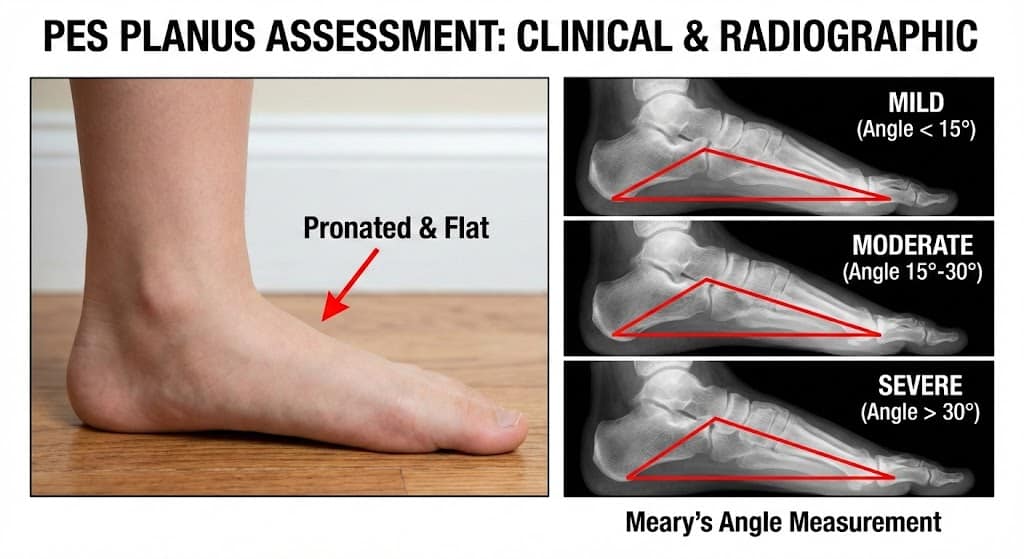 PES PLANUS ASSESSMENT: CLINICAL & RADIOGRAPHIC

Pronated & Flat

MILD
(Angle < 15°)

MODERATE
(Angle 15°-30°)

SEVERE
(Angle > 30°)

Meary's Angle Measurement